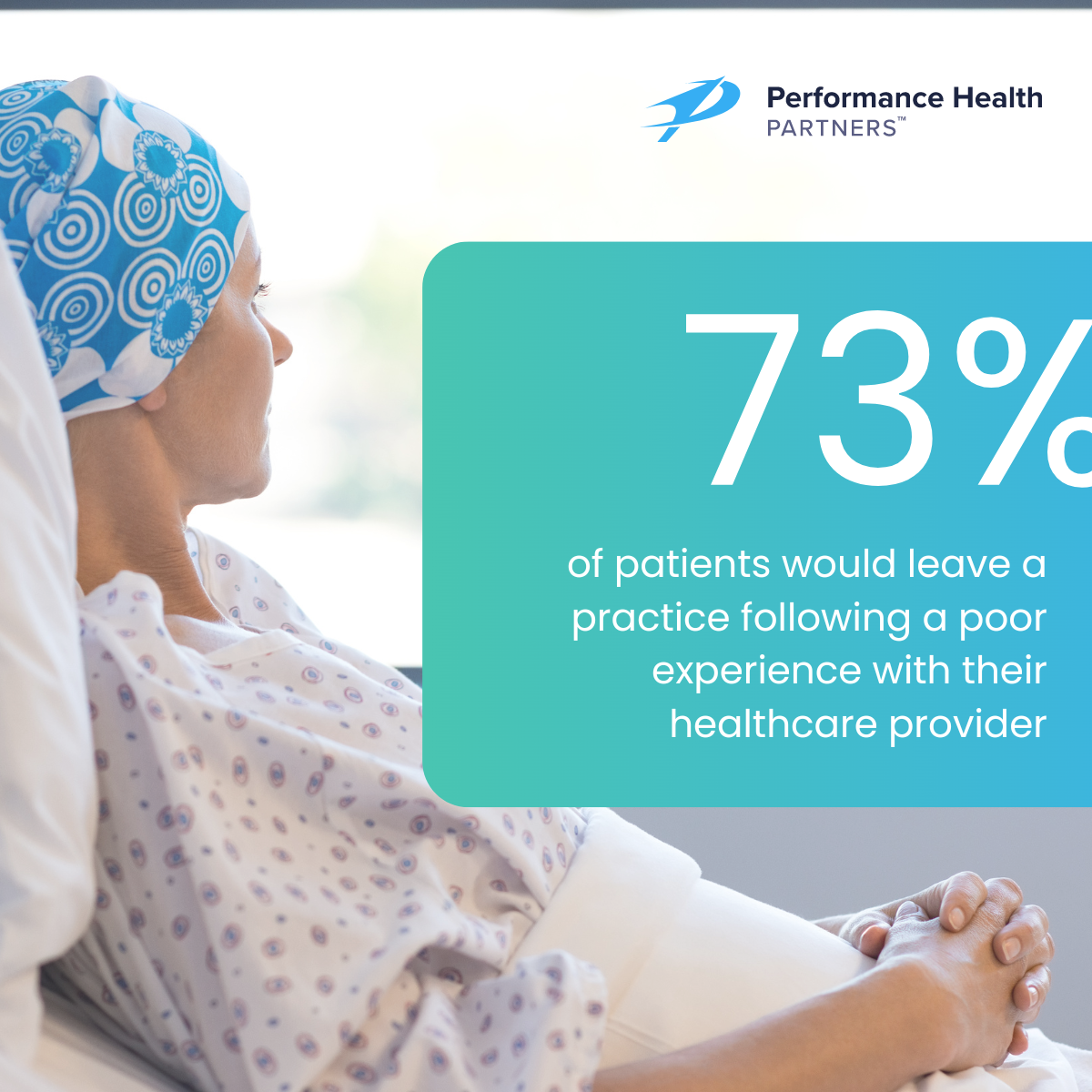 Performance Health
PARTNERS™

73%

of patients would leave a practice following a poor experience with their healthcare provider